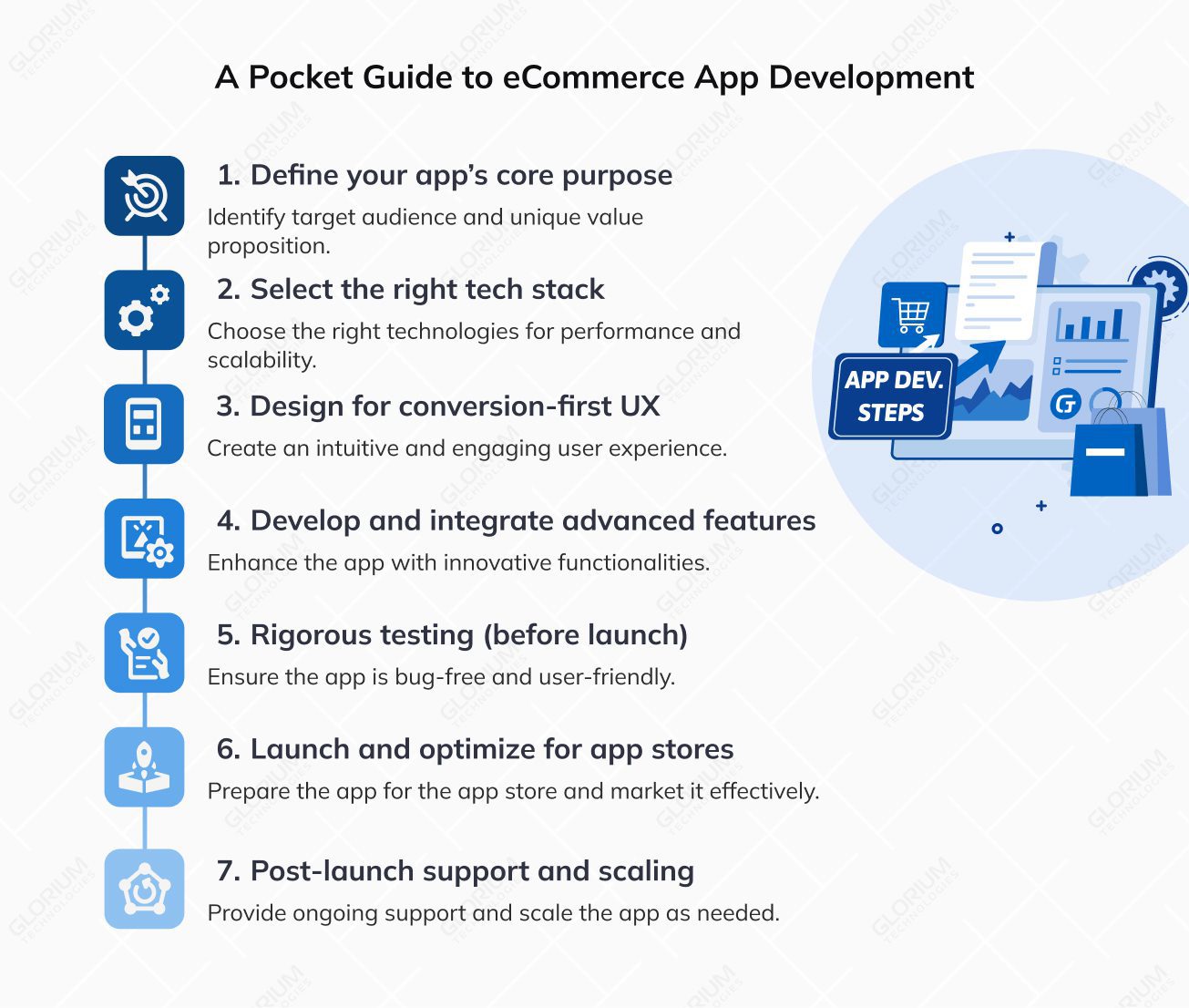 A Pocket Guide to eCommerce App Development

1. Define your app's core purpose
Identify target audience and unique value proposition.

2. Select the right tech stack
Choose the right technologies for performance and scalability.

3. Design for conversion-first UX
Create an intuitive and engaging user experience.

4. Develop and integrate advanced features
Enhance the app with innovative functionalities.

5. Rigorous testing (before launch)
Ensure the app is bug-free and user-friendly.

6. Launch and optimize for app stores
Prepare the app for the app store and market it effectively.

7. Post-launch support and scaling
Provide ongoing support and scale the app as needed.

APP DEV. STEPS

GLORIUM TECHNOLOGIES